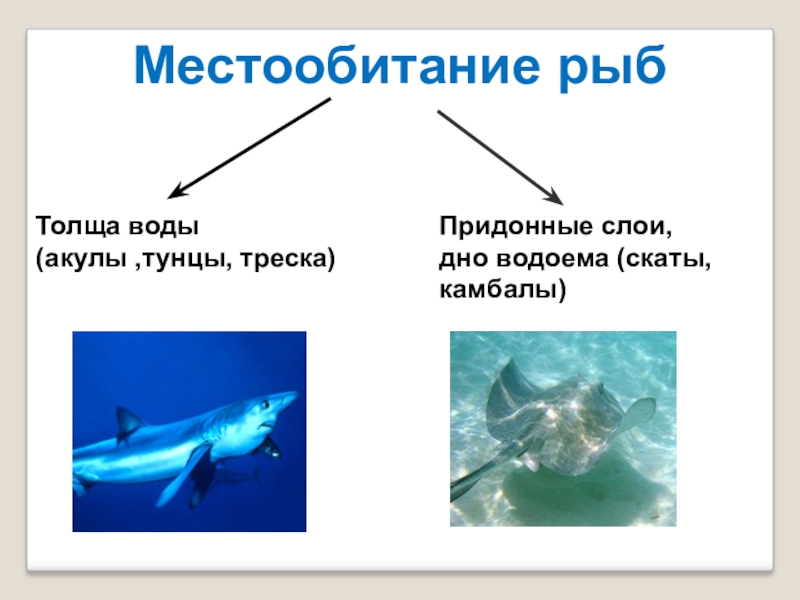 Местообитание рыб

Толща воды
(акулы ,тунцы, треска)

Придонные слои,
дно водоема (скаты,
камбалы)